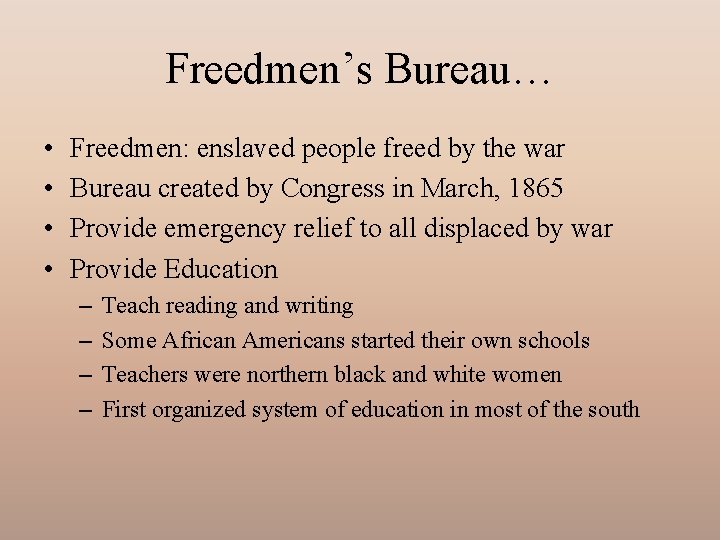 Freedmen’s Bureau…

• Freedmen: enslaved people freed by the war
• Bureau created by Congress in March, 1865
• Provide emergency relief to all displaced by war
• Provide Education
 – Teach reading and writing
 – Some African Americans started their own schools
 – Teachers were northern black and white women
 – First organized system of education in most of the south